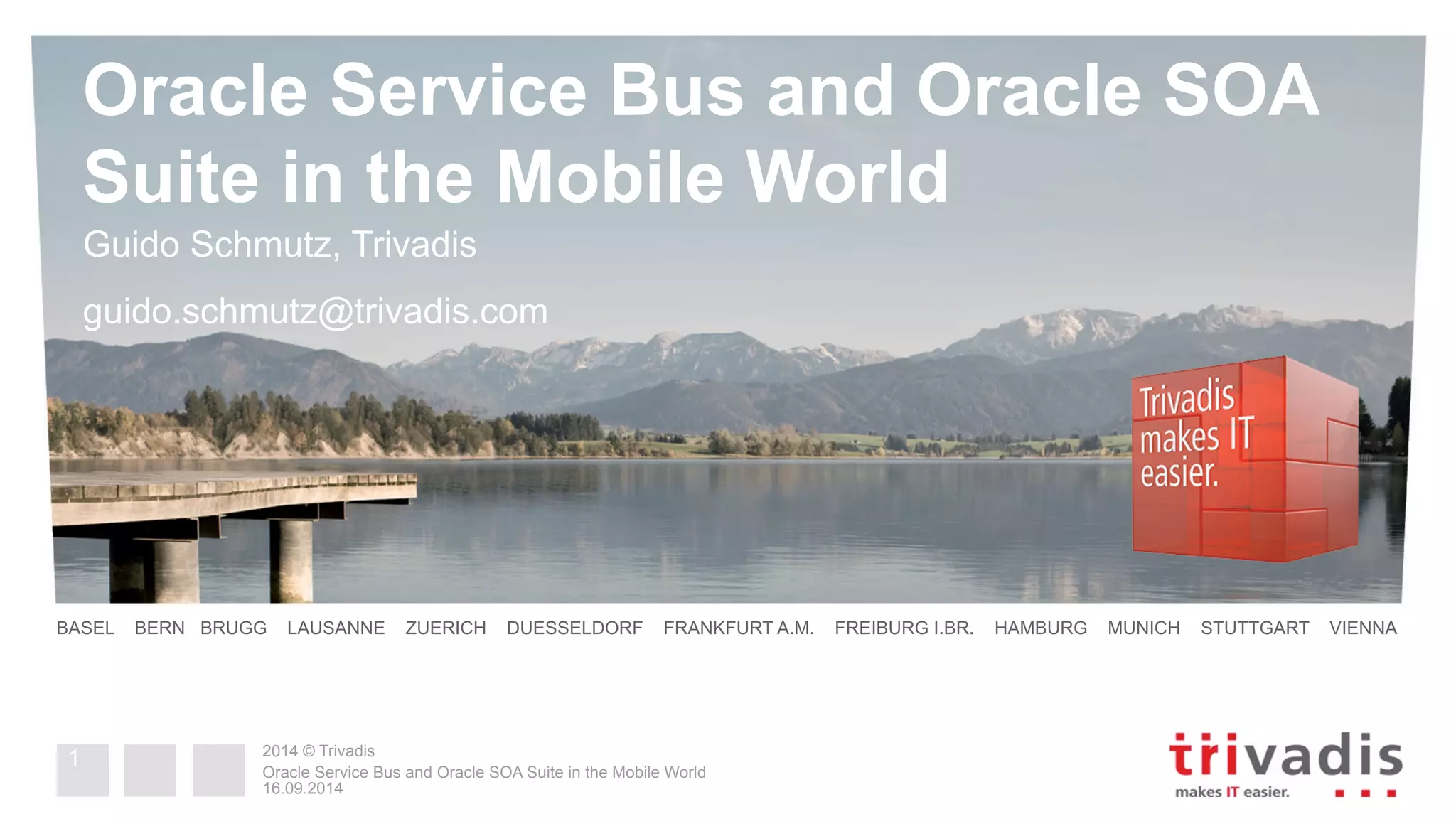 Oracle Service Bus and Oracle SOA Suite in the Mobile World

Guido Schmutz, Trivadis

guido.schmutz@trivadis.com

Trivadis makes IT easier.

BASEL BERN BRUGG LAUSANNE ZUERICH DUESSELDORF FRANKFURT A.M. FREIBURG I.BR. HAMBURG MUNICH STUTTGART VIENNA

1

2014 © Trivadis
Oracle Service Bus and Oracle SOA Suite in the Mobile World
16.09.2014

trivadis
makes IT easier.